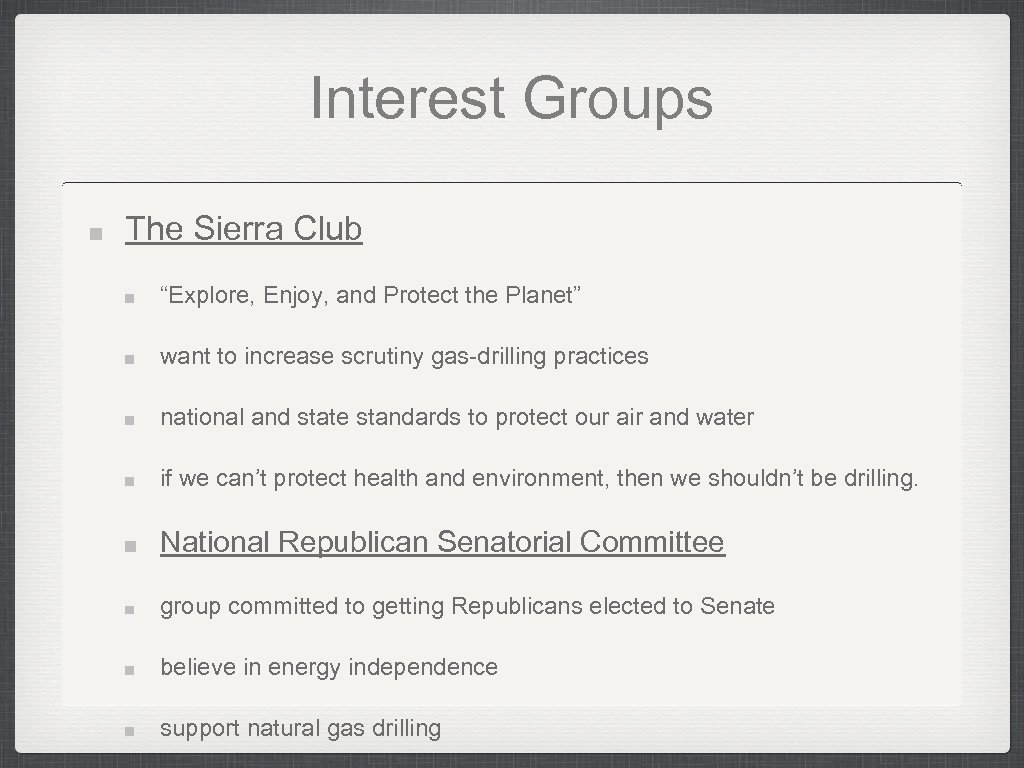 Interest Groups

The Sierra Club

“Explore, Enjoy, and Protect the Planet”

want to increase scrutiny gas-drilling practices

national and state standards to protect our air and water

if we can’t protect health and environment, then we shouldn’t be drilling.

National Republican Senatorial Committee

group committed to getting Republicans elected to Senate

believe in energy independence

support natural gas drilling